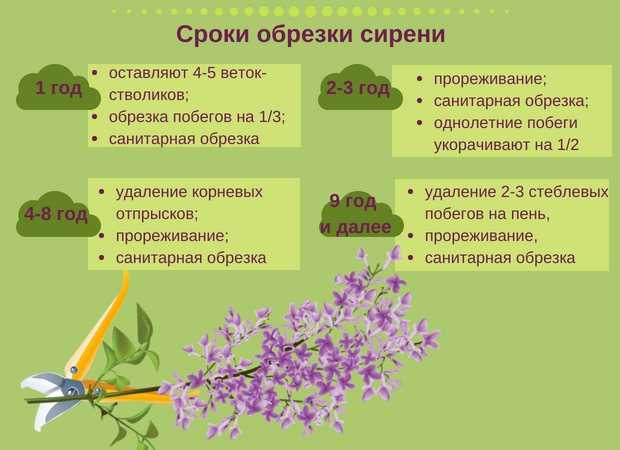 Сроки обрезки сирени

1 год
- оставляют 4-5 веток-стволиков;
- обрезка побегов на 1/3;
- санитарная обрезка

2-3 год
- прореживание;
- санитарная обрезка;
- однолетние побеги укорачивают на 1/2

4-8 год
- удаление корневых отпрысков;
- прореживание;
- санитарная обрезка

9 год и далее
- удаление 2-3 стеблевых побегов на пень,
- прореживание,
- санитарная обрезка